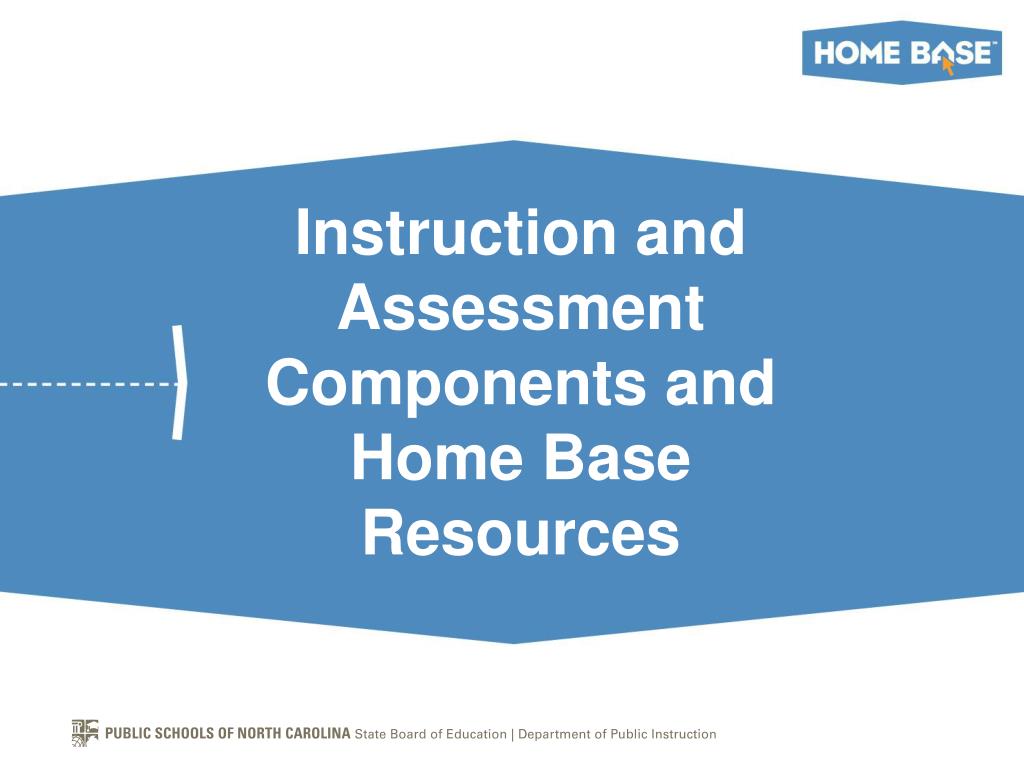 HOME BASE

Instruction and Assessment Components and Home Base Resources

PUBLIC SCHOOLS OF NORTH CAROLINA State Board of Education | Department of Public Instruction